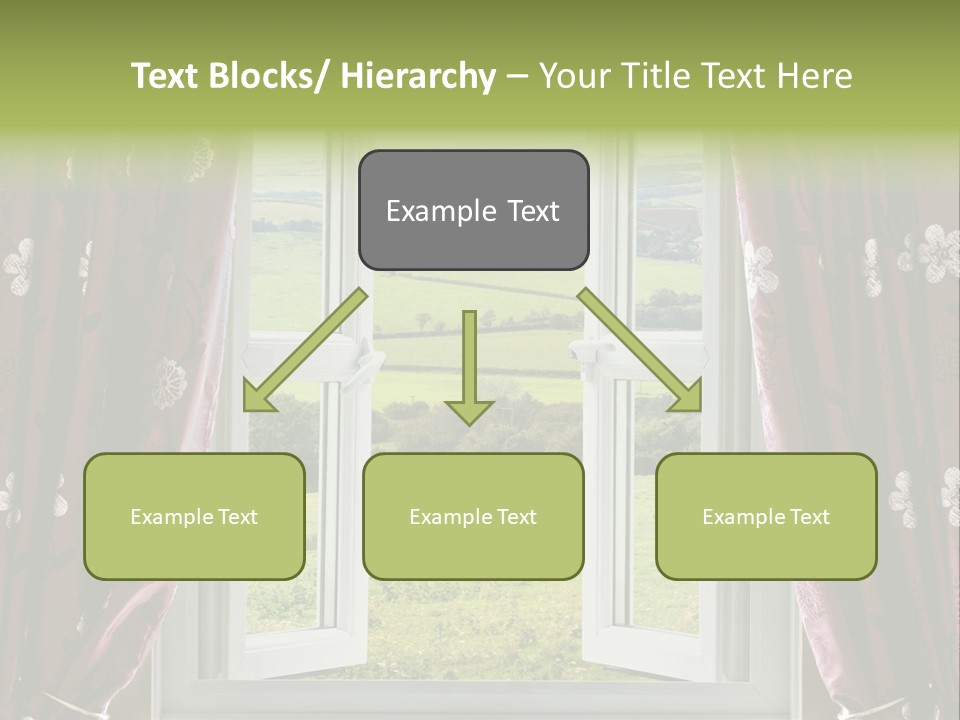 Text Blocks/ Hierarchy – Your Title Text Here

Example Text

Example Text

Example Text

Example Text